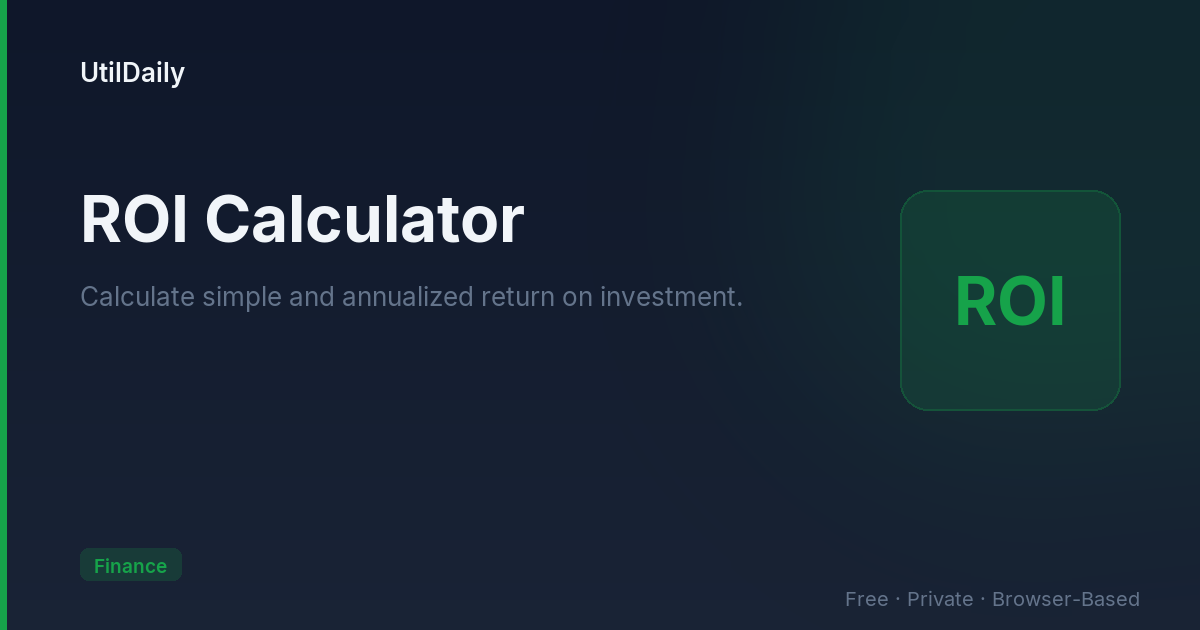 UtilDaily

ROI Calculator

Calculate simple and annualized return on investment.

ROI

Finance

Free · Private · Browser-Based